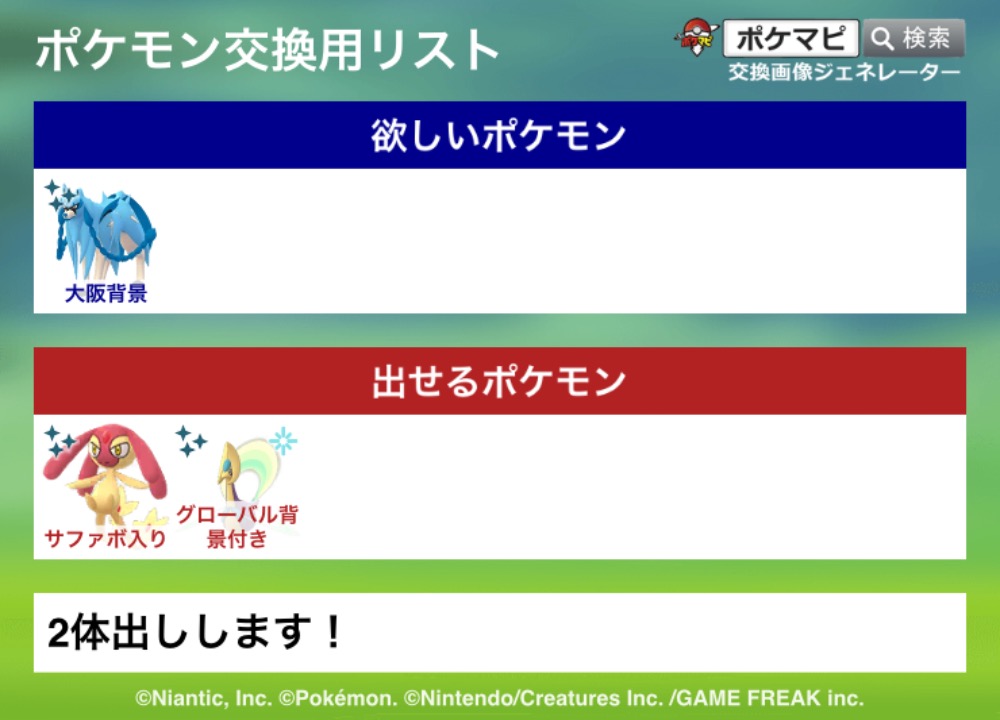 ポケモン交換用リスト

ポケマピ 検索
交換画像ジェネレーター

欲しいポケモン

大阪背景

出せるポケモン

サファボ入り

グローバル背景付き

2体出しします！

©Niantic, Inc. ©Pokémon. ©Nintendo/Creatures Inc. /GAME FREAK inc.